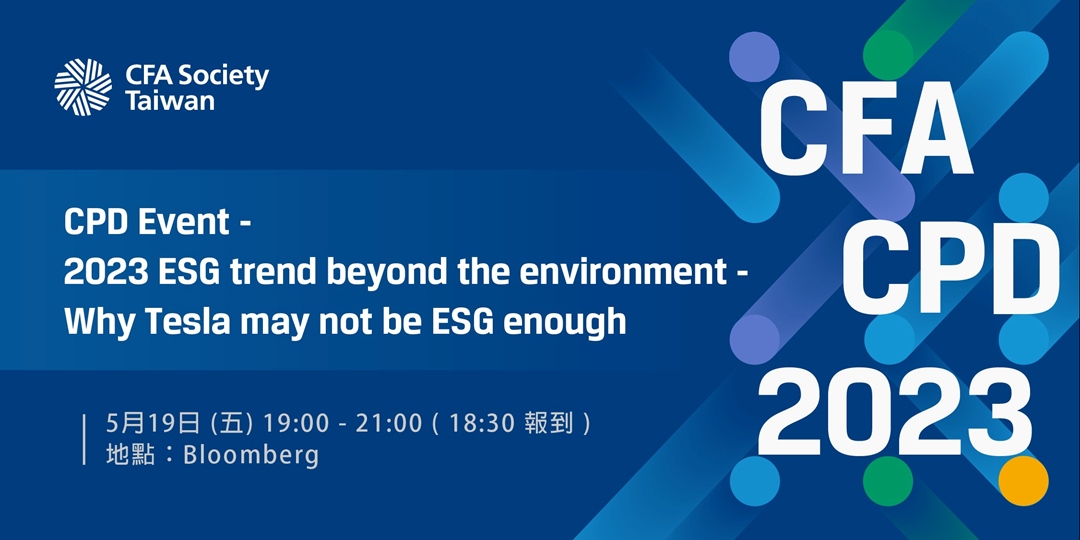 CFA Society Taiwan

CPD Event -
2023 ESG trend beyond the environment -
Why Tesla may not be ESG enough

5月19日 (五) 19:00 - 21:00 ( 18:30 報到 )
地點：Bloomberg

CFA
CPD
2023